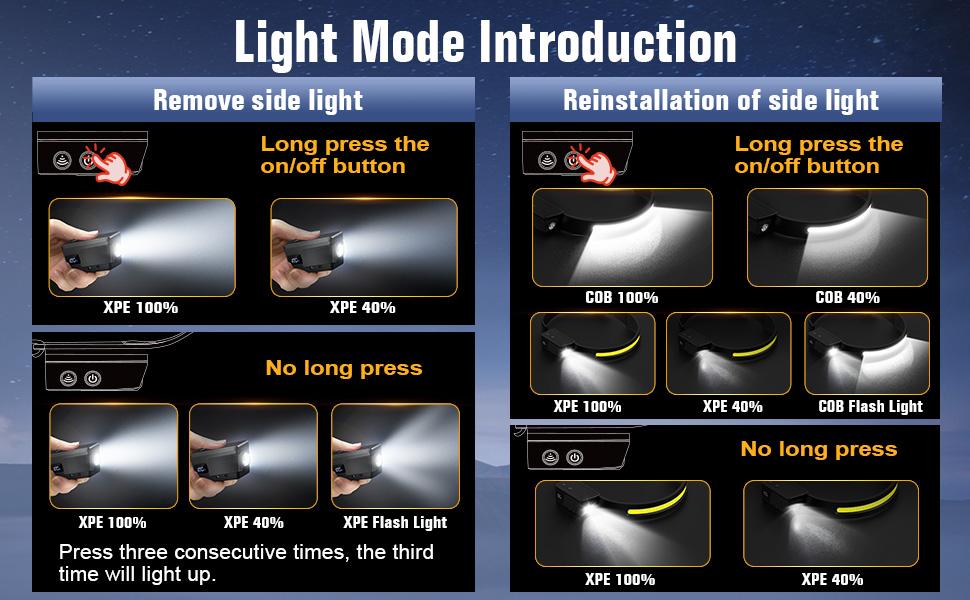 Light Mode Introduction

Remove side light

Long press the on/off button

XPE 100%

XPE 40%

No long press

XPE 100%

XPE 40%

XPE Flash Light

Press three consecutive times, the third time will light up.

Reinstallation of side light

Long press the on/off button

COB 100%

COB 40%

XPE 100%

XPE 40%

COB Flash Light

No long press

XPE 100%

XPE 40%